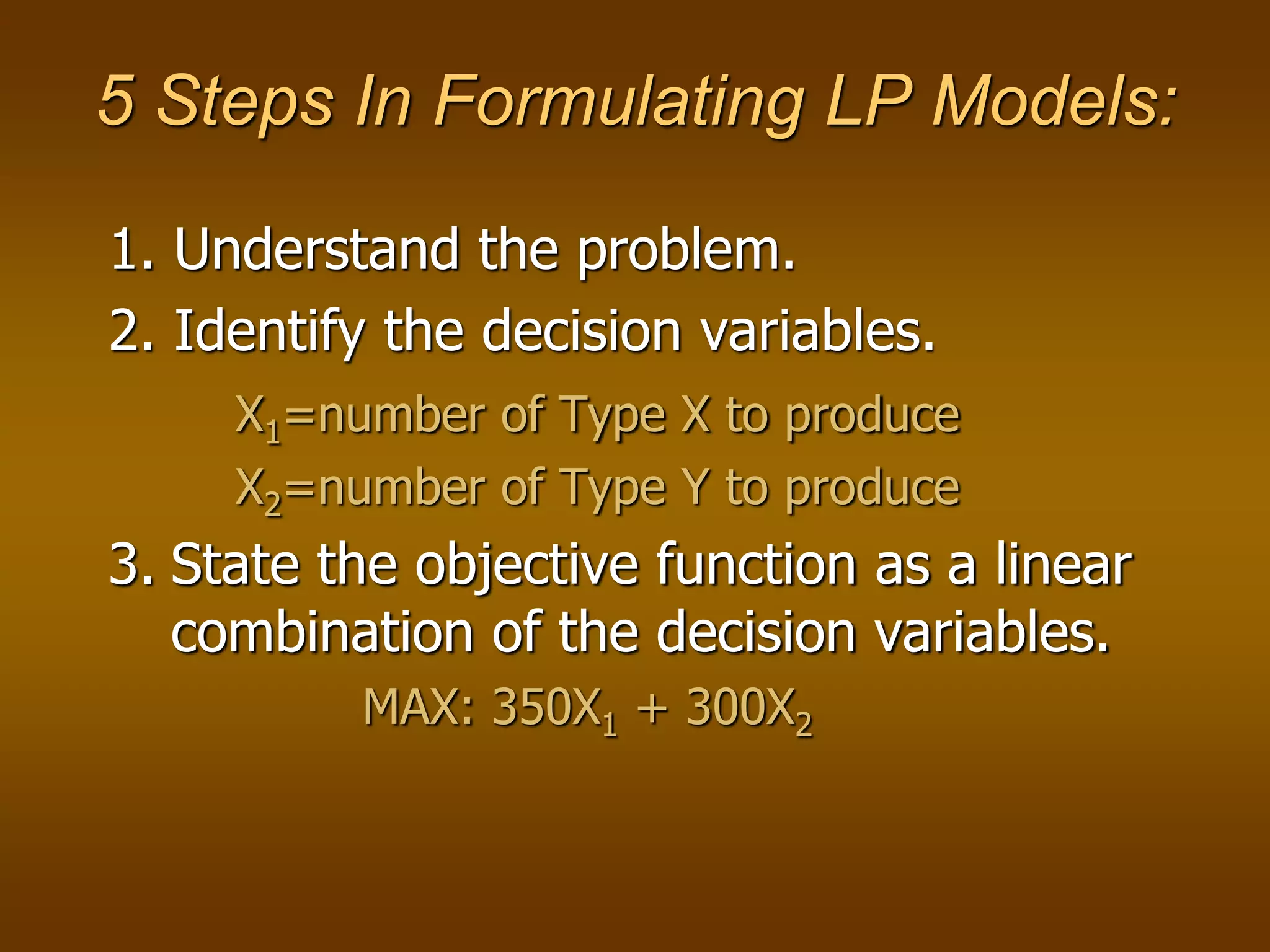 5 Steps In Formulating LP Models:

1. Understand the problem.

2. Identify the decision variables.

$X_1$=number of Type X to produce

$X_2$=number of Type Y to produce

3. State the objective function as a linear combination of the decision variables.

MAX: $350X_1 + 300X_2$